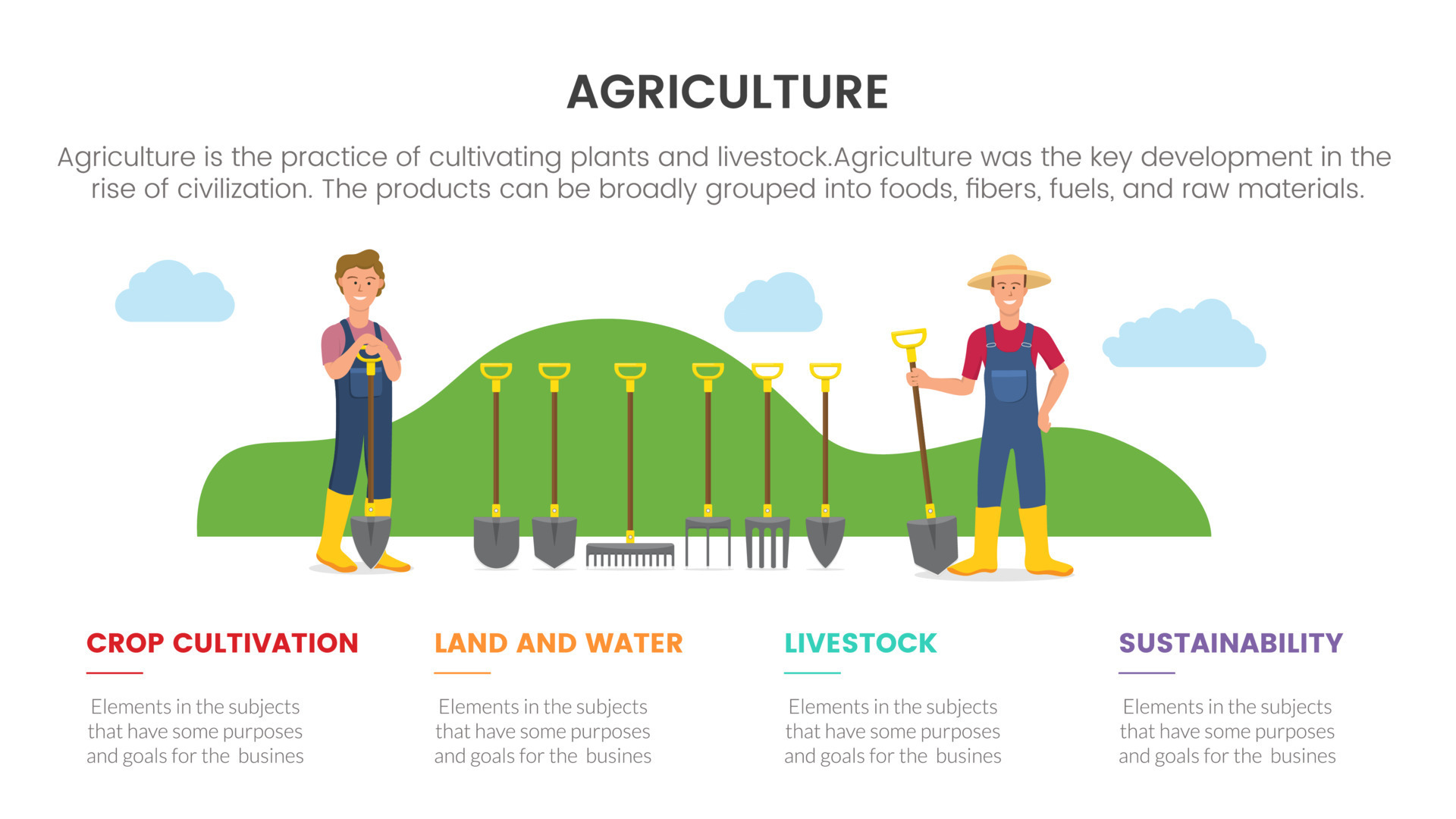 AGRICULTURE

Agriculture is the practice of cultivating plants and livestock.Agriculture was the key development in the rise of civilization. The products can be broadly grouped into foods, fibers, fuels, and raw materials.

CROP CULTIVATION

Elements in the subjects that have some purposes and goals for the busines

LAND AND WATER

Elements in the subjects that have some purposes and goals for the busines

LIVESTOCK

Elements in the subjects that have some purposes and goals for the busines

SUSTAINABILITY

Elements in the subjects that have some purposes and goals for the busines